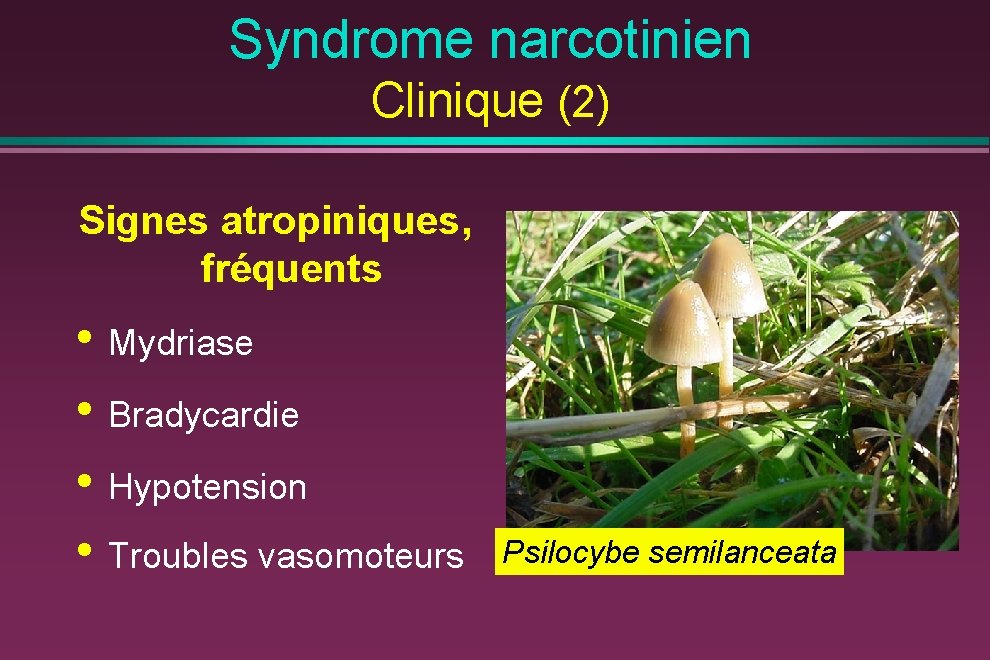 Syndrome narcotinien
Clinique (2)

Signes atropiniques, fréquents

• Mydriase
• Bradycardie
• Hypotension
• Troubles vasomoteurs

Psilocybe semilanceata